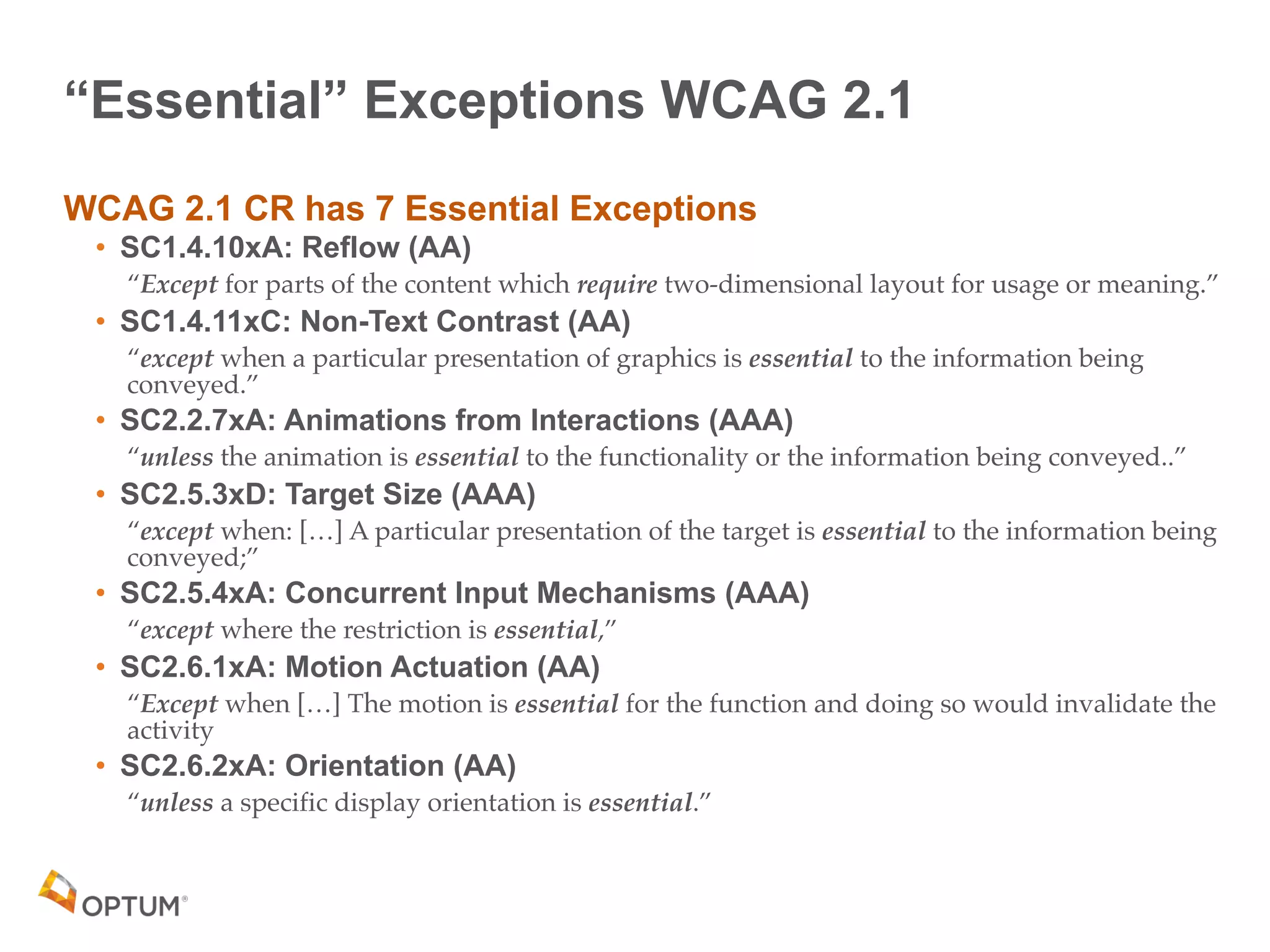 “Essential” Exceptions WCAG 2.1

WCAG 2.1 CR has 7 Essential Exceptions

• SC1.4.10xA: Reflow (AA)

“Except for parts of the content which require two-dimensional layout for usage or meaning.”

• SC1.4.11xC: Non-Text Contrast (AA)

“except when a particular presentation of graphics is essential to the information being conveyed.”

• SC2.2.7xA: Animations from Interactions (AAA)

“unless the animation is essential to the functionality or the information being conveyed..”

• SC2.5.3xD: Target Size (AAA)

“except when: […] A particular presentation of the target is essential to the information being conveyed;”

• SC2.5.4xA: Concurrent Input Mechanisms (AAA)

“except where the restriction is essential,”

• SC2.6.1xA: Motion Actuation (AA)

“Except when […] The motion is essential for the function and doing so would invalidate the activity

• SC2.6.2xA: Orientation (AA)

“unless a specific display orientation is essential.”

OPTUM®